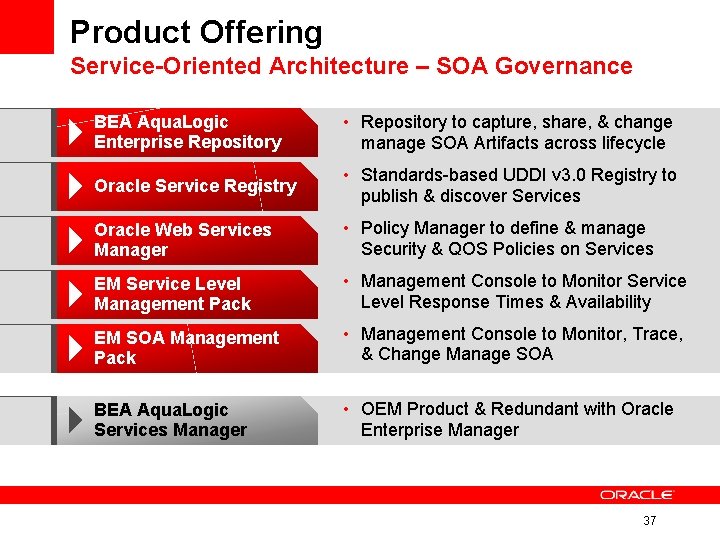 Product Offering
Service-Oriented Architecture – SOA Governance

BEA AquaLogic Enterprise Repository

• Repository to capture, share, & change manage SOA Artifacts across lifecycle

Oracle Service Registry

• Standards-based UDDI v3.0 Registry to publish & discover Services

Oracle Web Services Manager

• Policy Manager to define & manage Security & QOS Policies on Services

EM Service Level Management Pack

• Management Console to Monitor Service Level Response Times & Availability

EM SOA Management Pack

• Management Console to Monitor, Trace, & Change Manage SOA

BEA AquaLogic Services Manager

• OEM Product & Redundant with Oracle Enterprise Manager

ORACLE

37